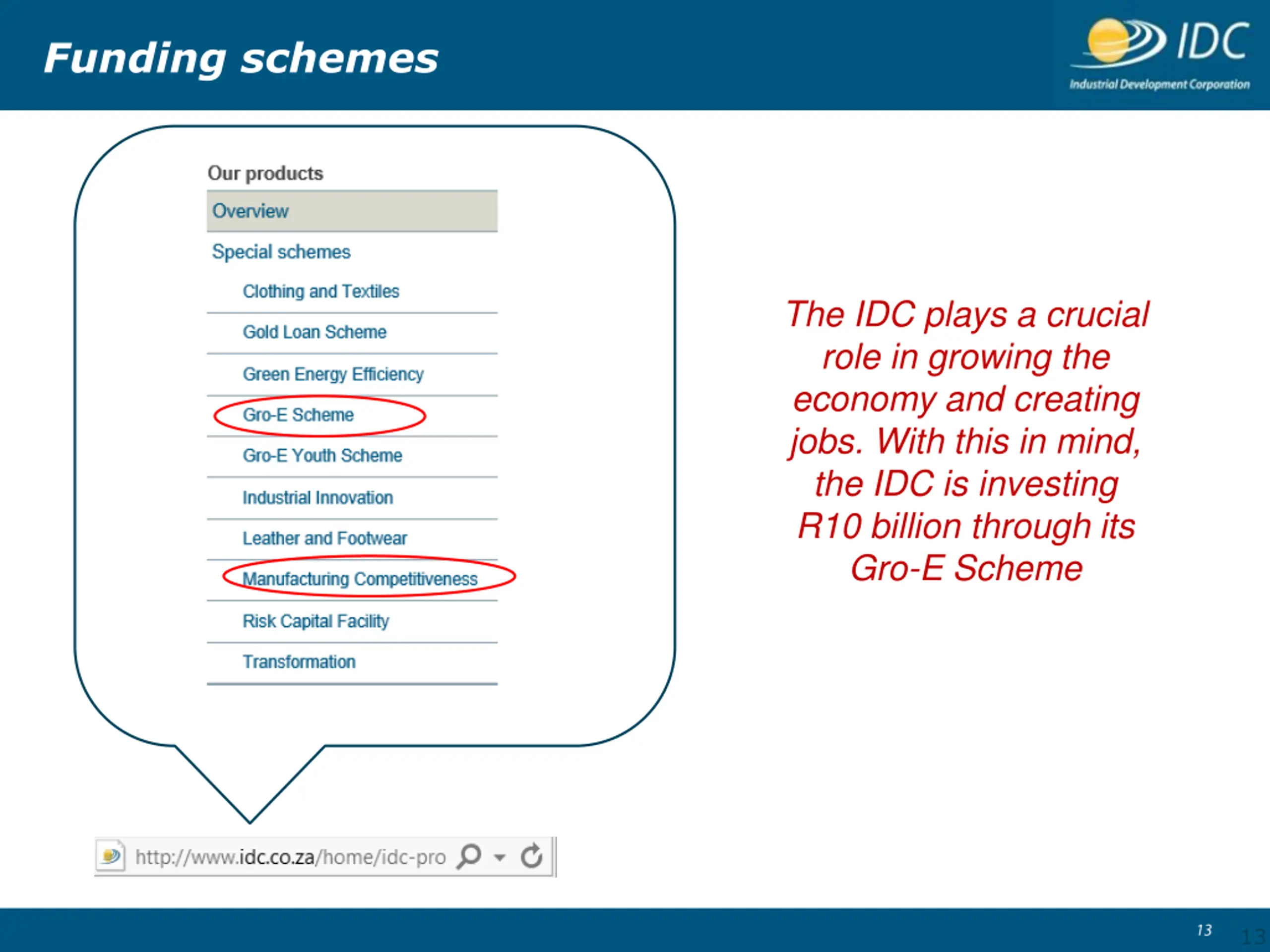 Funding schemes

IDC
Industrial Development Corporation

Our products

Overview

Special schemes

Clothing and Textiles

Gold Loan Scheme

Green Energy Efficiency

Gro-E Scheme

Gro-E Youth Scheme

Industrial Innovation

Leather and Footwear

Manufacturing Competitiveness

Risk Capital Facility

Transformation

http://www.idc.co.za/home/idc-pro

The IDC plays a crucial role in growing the economy and creating jobs. With this in mind, the IDC is investing R10 billion through its Gro-E Scheme

13

13